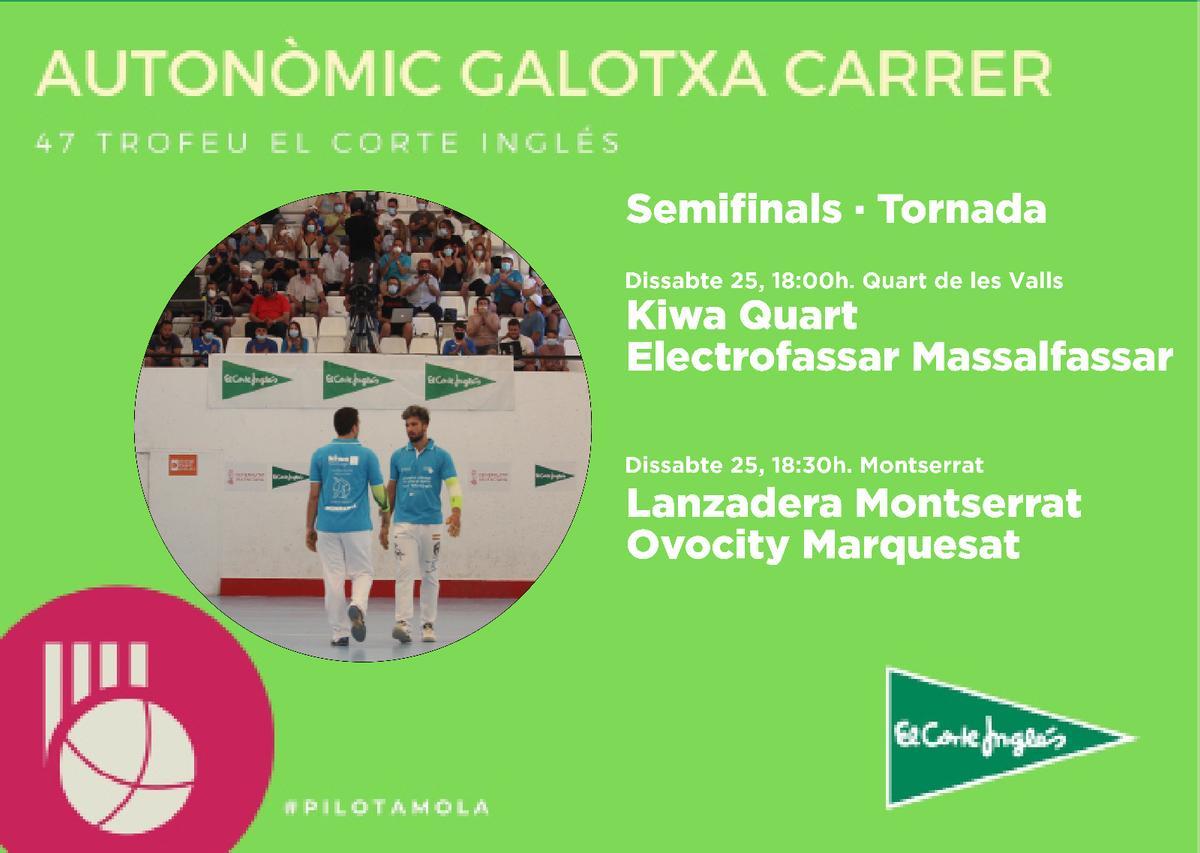 AUTONÒMIC GALOTXA CARRER

47 TROFEU EL CORTE INGLÉS

Semifinals · Tornada

Dissabte 25, 18:00h. Quart de les Valls
Kiwa Quart
Electrofassar Massalfassar

Dissabte 25, 18:30h. Montserrat
Lanzadera Montserrat
Ovocity Marquesat

El Corte Inglés El Corte Inglés El Corte Inglés

#PILOTAMOLA

El Corte Inglés